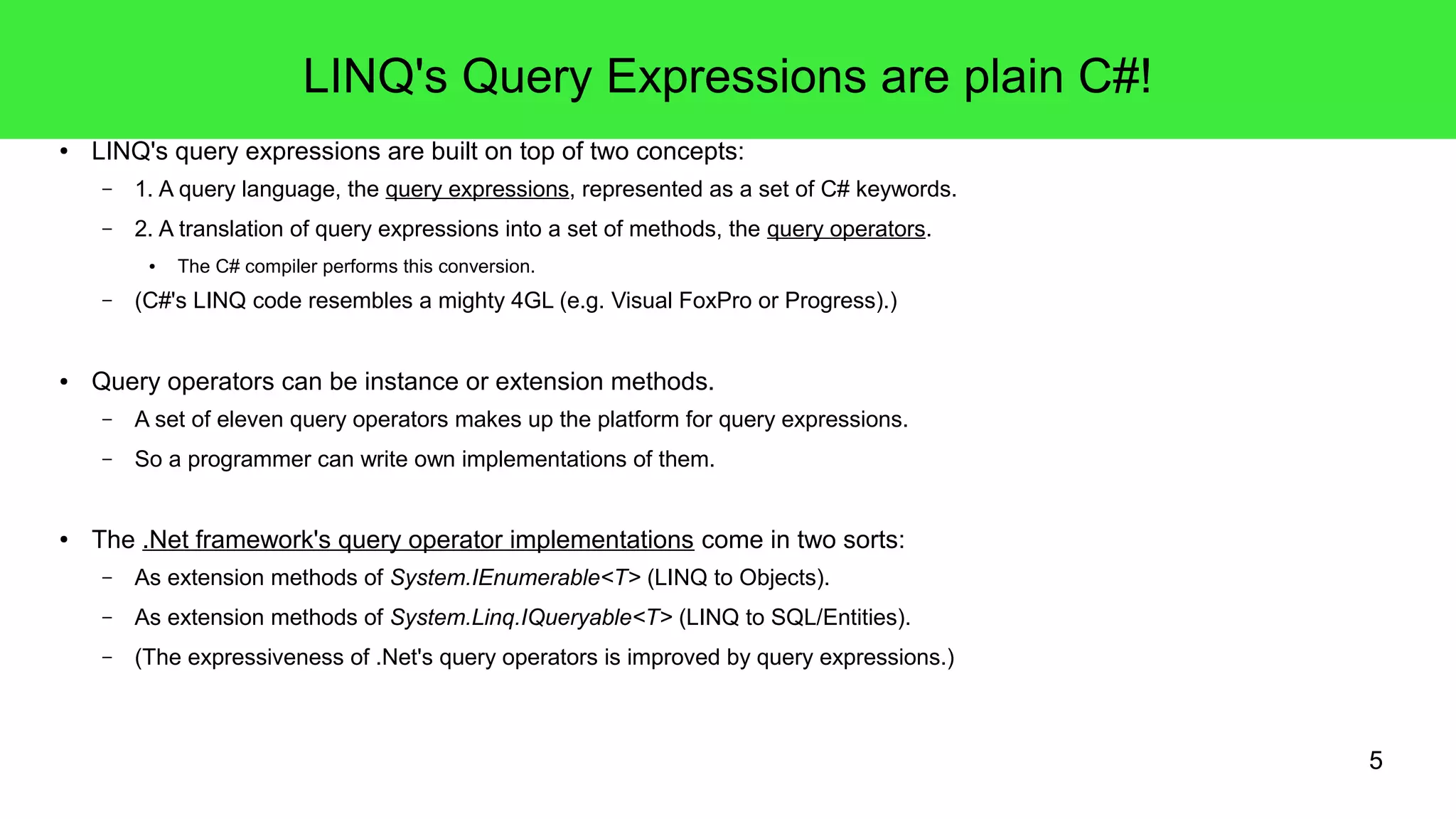 LINQ's Query Expressions are plain C#!

• LINQ's query expressions are built on top of two concepts:
– 1. A query language, the query expressions, represented as a set of C# keywords.
– 2. A translation of query expressions into a set of methods, the query operators.
• The C# compiler performs this conversion.
– (C#'s LINQ code resembles a mighty 4GL (e.g. Visual FoxPro or Progress).)

• Query operators can be instance or extension methods.
– A set of eleven query operators makes up the platform for query expressions.
– So a programmer can write own implementations of them.

• The .Net framework's query operator implementations come in two sorts:
– As extension methods of System.IEnumerable<T> (LINQ to Objects).
– As extension methods of System.Linq.IQueryable<T> (LINQ to SQL/Entities).
– (The expressiveness of .Net's query operators is improved by query expressions.)

5